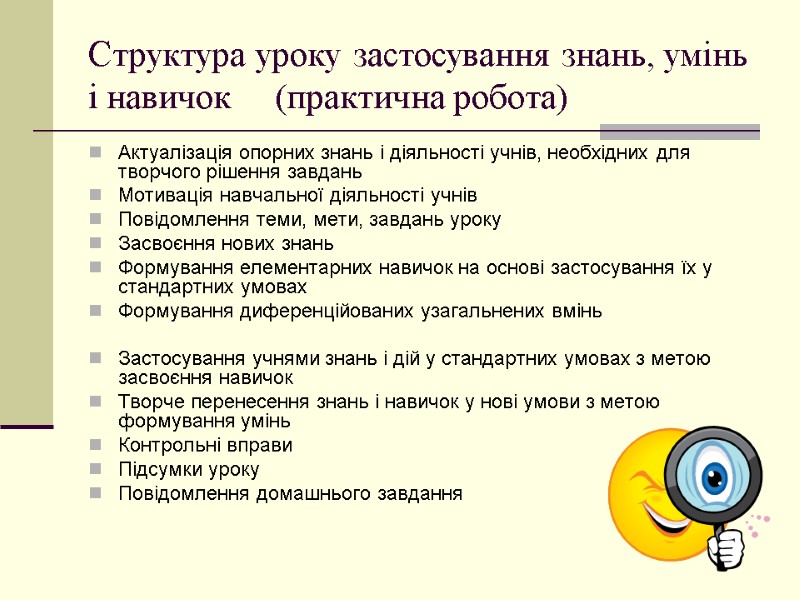 Структура уроку застосування знань, умінь і навичок (практична робота)

Актуалізація опорних знань і діяльності учнів, необхідних для творчого рішення завдань
Мотивація навчальної діяльності учнів
Повідомлення теми, мети, завдань уроку
Засвоєння нових знань
Формування елементарних навичок на основі застосування їх у стандартних умовах
Формування диференційованих узагальнених вмінь

Застосування учнями знань і дій у стандартних умовах з метою засвоєння навичок
Творче перенесення знань і навичок у нові умови з метою формування умінь
Контрольні вправи
Підсумки уроку
Повідомлення домашнього завдання